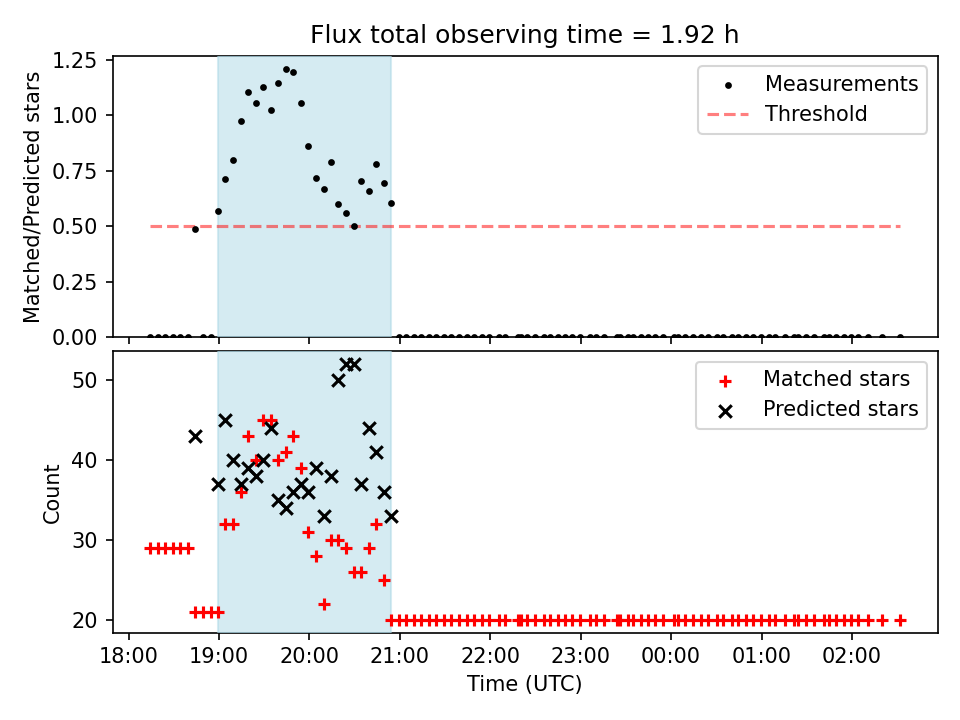 Flux total observing time = 1.92 h

Matched/Predicted stars

1.25
1.00
0.75
0.50
0.25
0.00

Measurements
Threshold

Count

50
40
30
20

Matched stars
Predicted stars

18:00 19:00 20:00 21:00 22:00 23:00 00:00 01:00 02:00

Time (UTC)